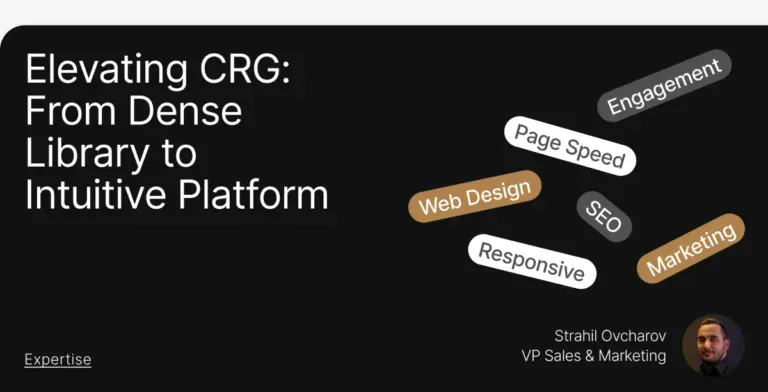 Elevating CRG: From Dense Library to Intuitive Platform

Engagement
Page Speed
Web Design
SEO
Responsive
Marketing

Expertise

Strahil Ovcharov
VP Sales & Marketing